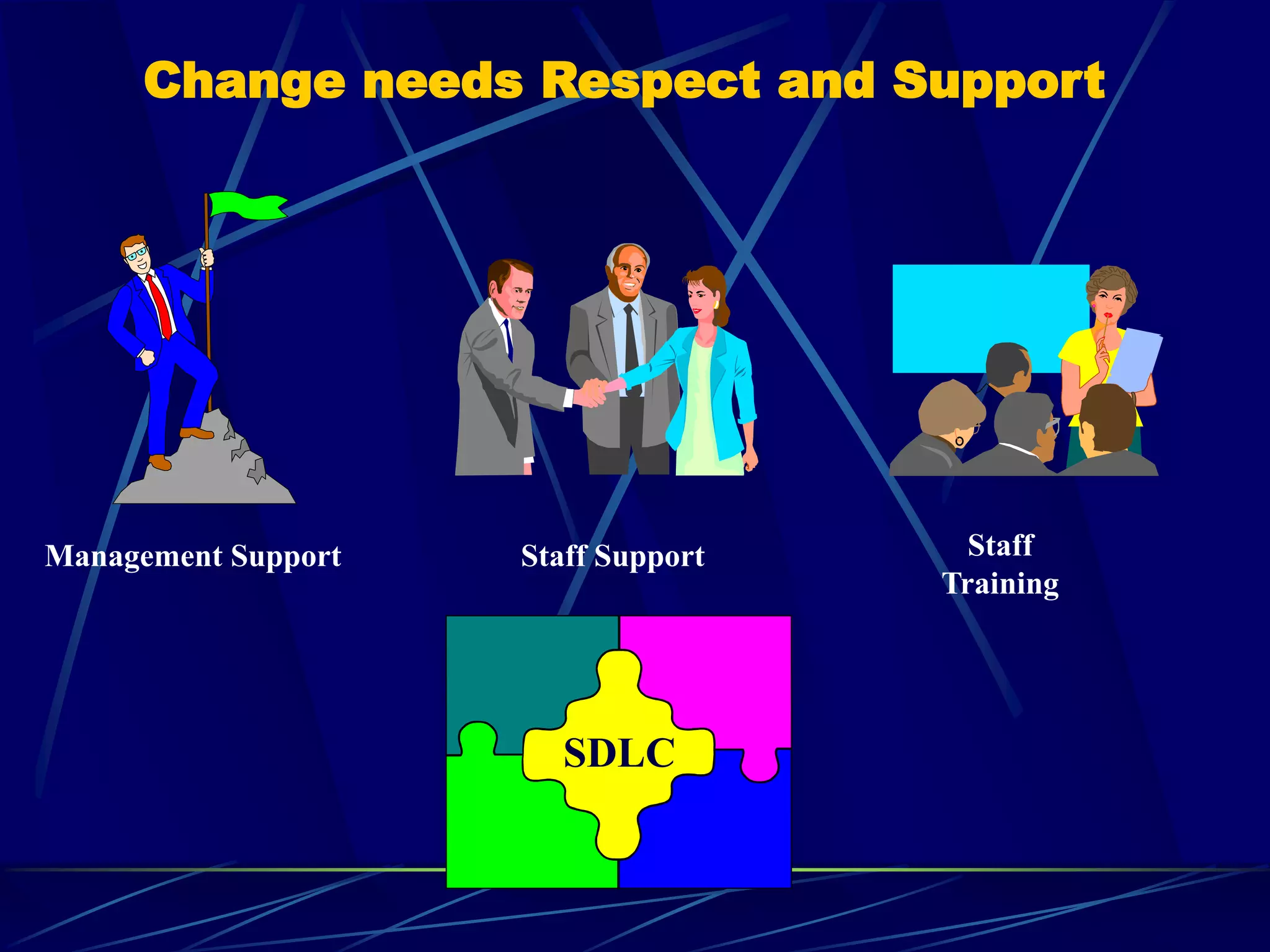 Change needs Respect and Support

Management Support

Staff Support

Staff Training

SDLC